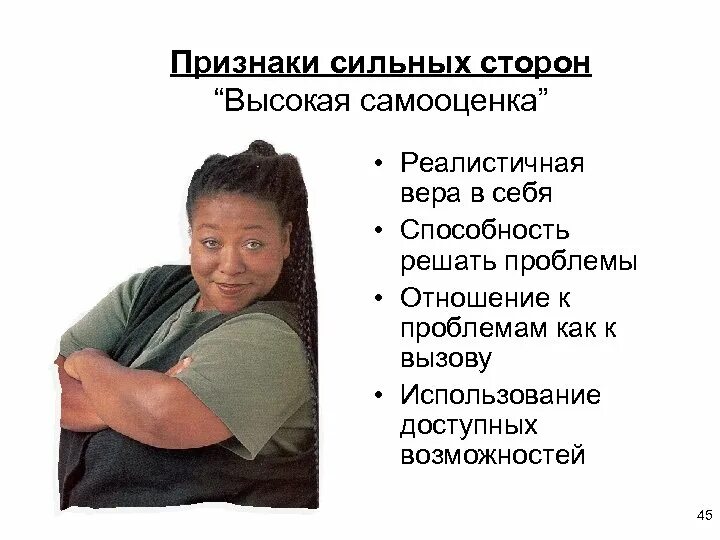 Признаки сильных сторон
“Высокая самооценка”

• Реалистичная вера в себя
• Способность решать проблемы
• Отношение к проблемам как к вызову
• Использование доступных возможностей

45